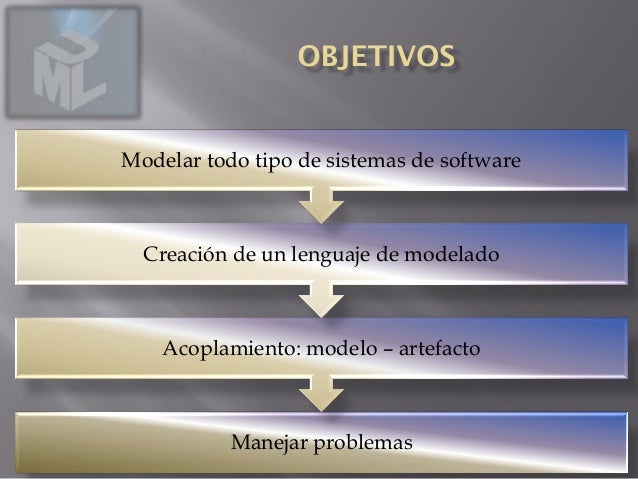 UML

OBJETIVOS

Modelar todo tipo de sistemas de software

Creación de un lenguaje de modelado

Acoplamiento: modelo – artefacto

Manejar problemas